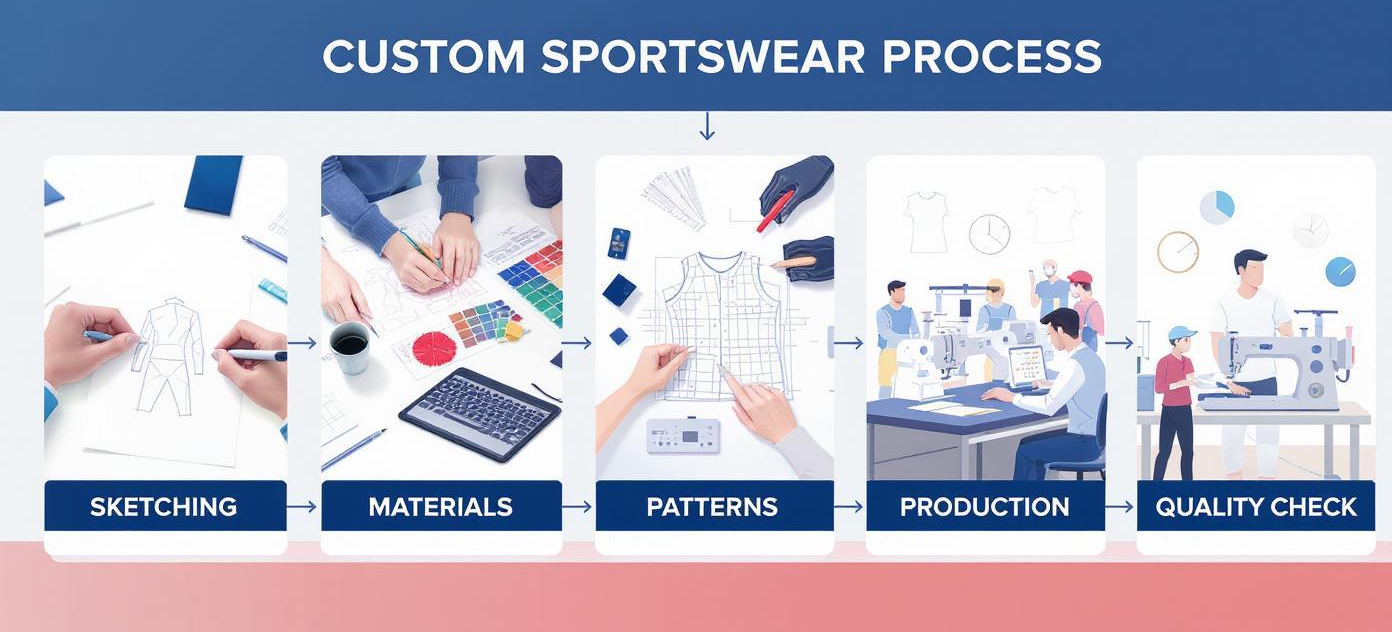 CUSTOM SPORTSWEAR PROCESS

SKETCHING

MATERIALS

PATTERNS

PRODUCTION

QUALITY CHECK